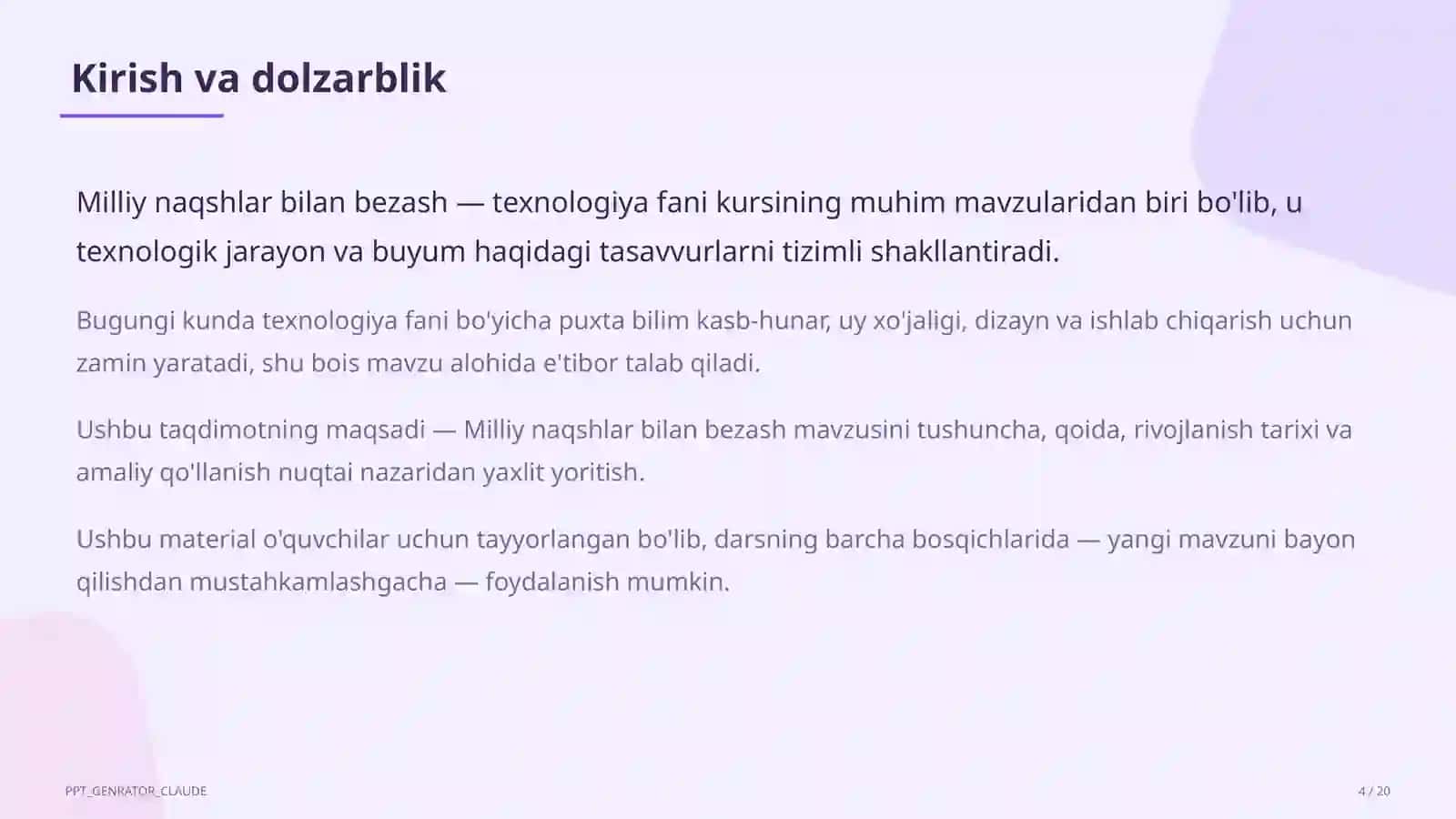 Kirish va dolzarblik

Milliy naqshlar bilan bezash — texnologiya fani kursining muhim mavzularidan biri bo'lib, u texnologik jarayon va buyum haqidagi tasavvurlarni tizimli shakllantiradi.

Bugungi kunda texnologiya fani bo'yicha puxta bilim kasb-hunar, uy xo'jaligi, dizayn va ishlab chiqarish uchun zamin yaratadi, shu bois mavzu alohida e'tibor talab qiladi.

Ushbu taqdimotning maqsadi — Milliy naqshlar bilan bezash mavzusini tushuncha, qoida, rivojlanish tarixi va amaliy qo'llanish nuqtai nazaridan yaxlit yoritish.

Ushbu material o'quvchilar uchun tayyorlangan bo'lib, darsning barcha bosqichlarida — yangi mavzuni bayon qilishdan mustahkamlashgacha — foydalanish mumkin.

PPT_GENRATOR_CLAUDE

4 / 20